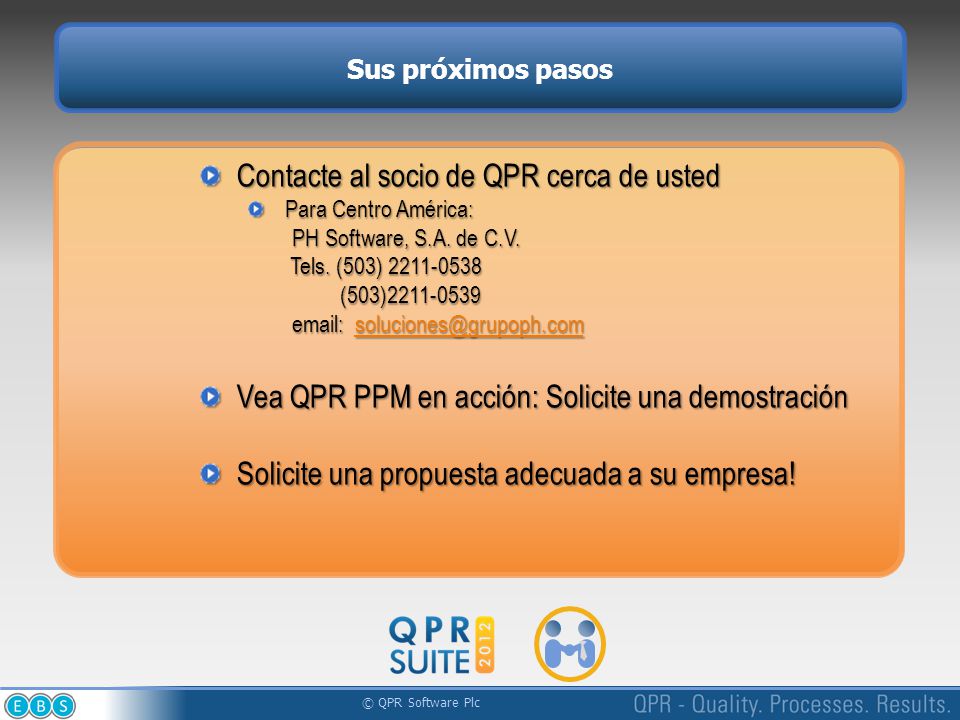 Sus próximos pasos

Contacte al socio de QPR cerca de usted

Para Centro América:
PH Software, S.A. de C.V.
Tels. (503) 2211-0538
(503)2211-0539
email: soluciones@grupoph.com

Vea QPR PPM en acción: Solicite una demostración

Solicite una propuesta adecuada a su empresa!

QPR SUITE 2012

EBS

© QPR Software Plc

QPR - Quality. Processes. Results.